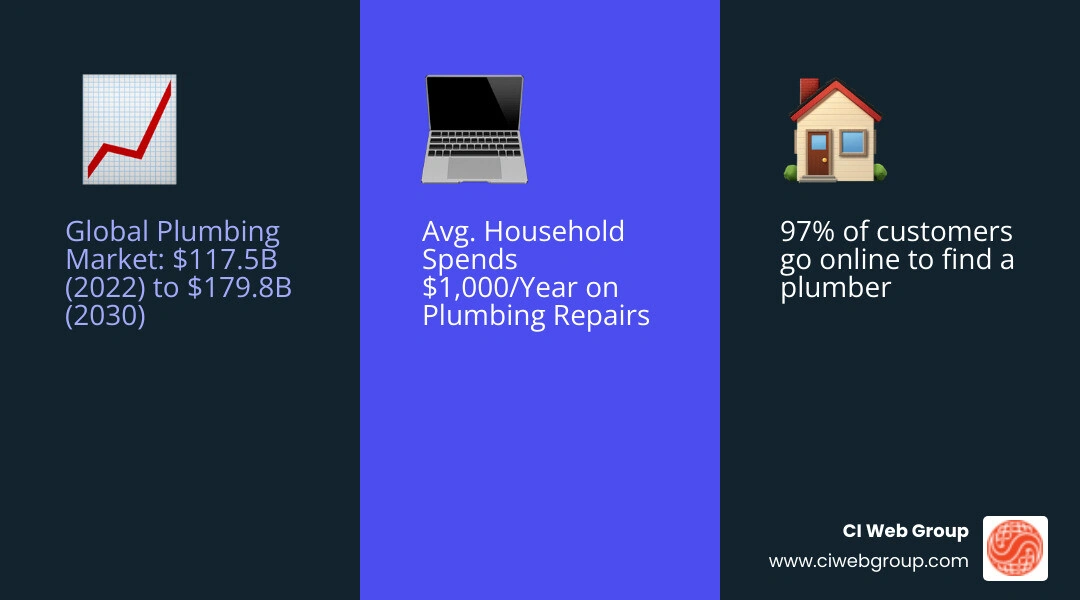 Global Plumbing Market: \$117.5B (2022) to \$179.8B (2030)

Avg. Household Spends \$1,000/Year on Plumbing Repairs

97% of customers go online to find a plumber

CI Web Group
www.ciwebgroup.com